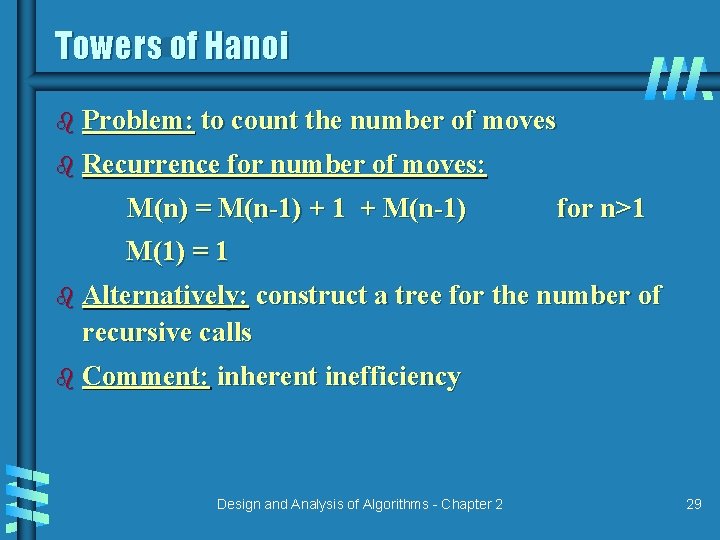 Towers of Hanoi

Problem: to count the number of moves

Recurrence for number of moves:

$M(n) = M(n-1) + 1 + M(n-1)$ for $n>1$

$M(1) = 1$

Alternatively: construct a tree for the number of recursive calls

Comment: inherent inefficiency

Design and Analysis of Algorithms - Chapter 2

29